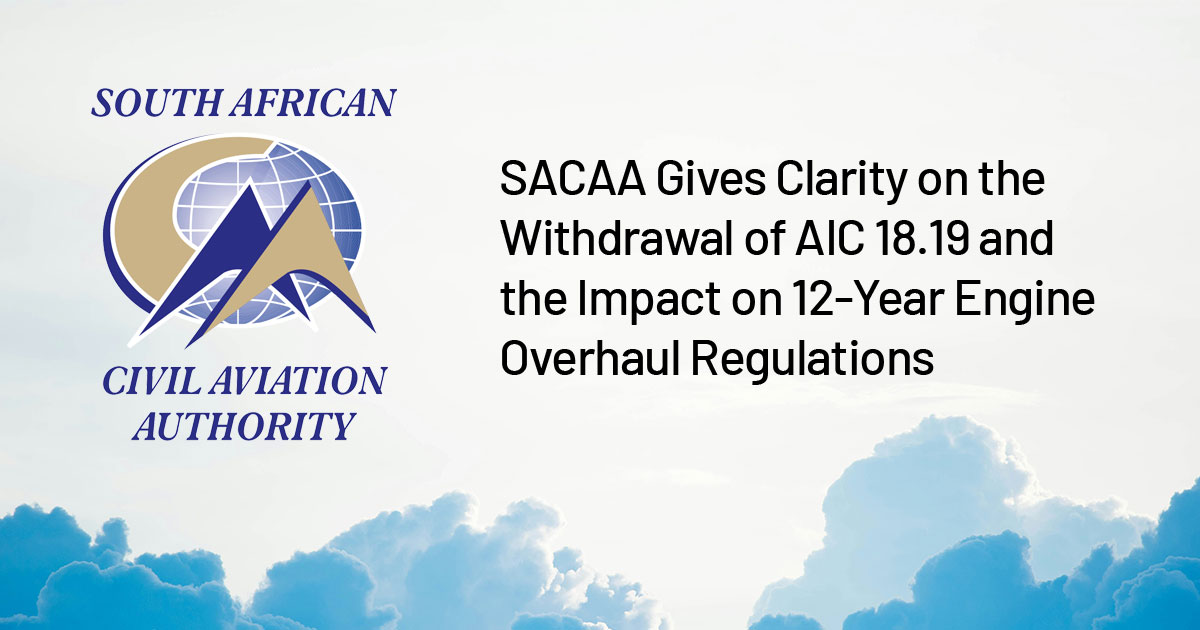 SOUTH AFRICAN

CIVIL AVIATION
AUTHORITY

SACAA Gives Clarity on the Withdrawal of AIC 18.19 and the Impact on 12-Year Engine Overhaul Regulations